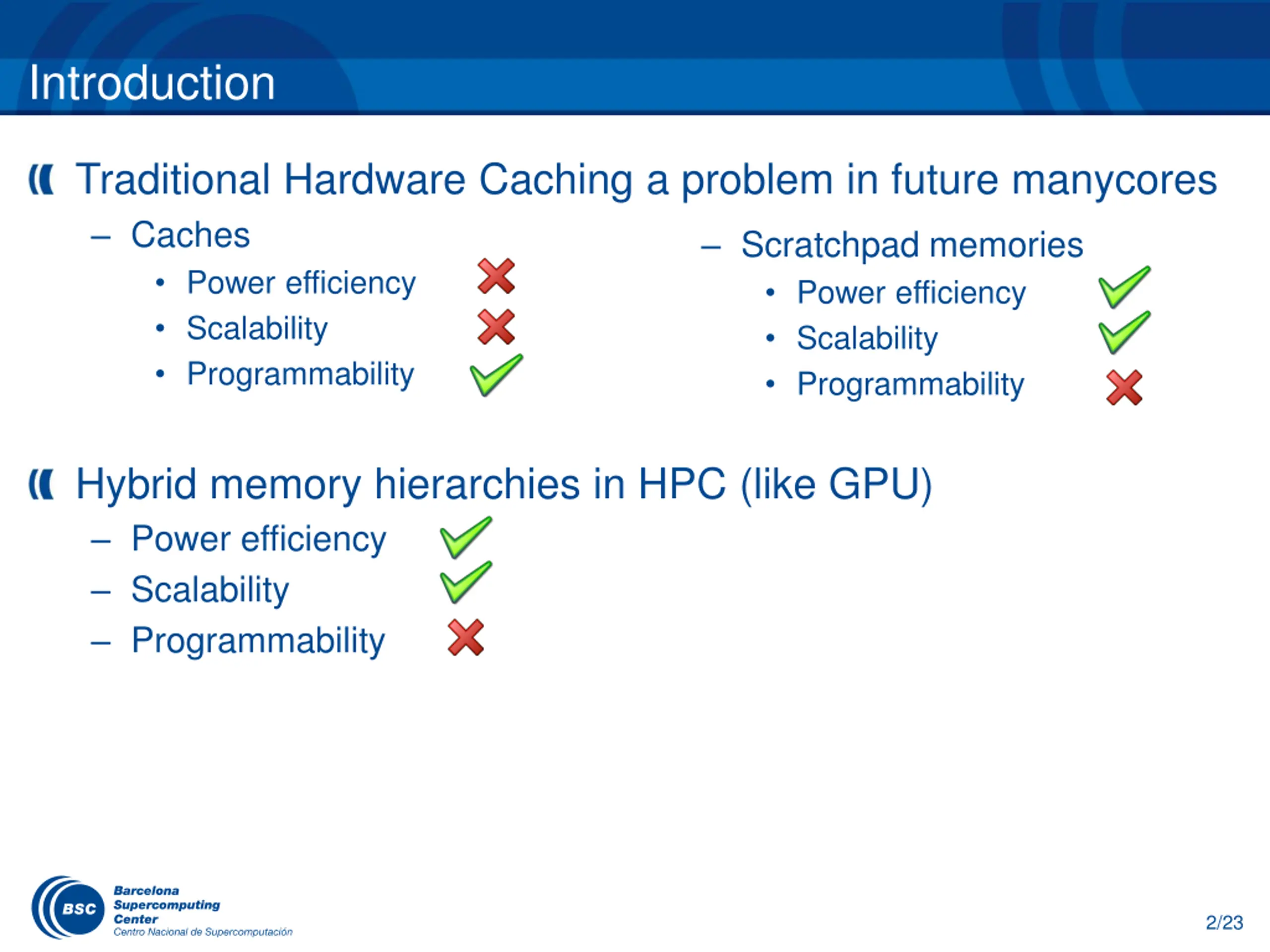 Introduction

Traditional Hardware Caching a problem in future manycores

– Caches
• Power efficiency
• Scalability
• Programmability

– Scratchpad memories
• Power efficiency
• Scalability
• Programmability

Hybrid memory hierarchies in HPC (like GPU)
– Power efficiency
– Scalability
– Programmability

BSC Barcelona Supercomputing Center
Centro Nacional de Supercomputación

2/23